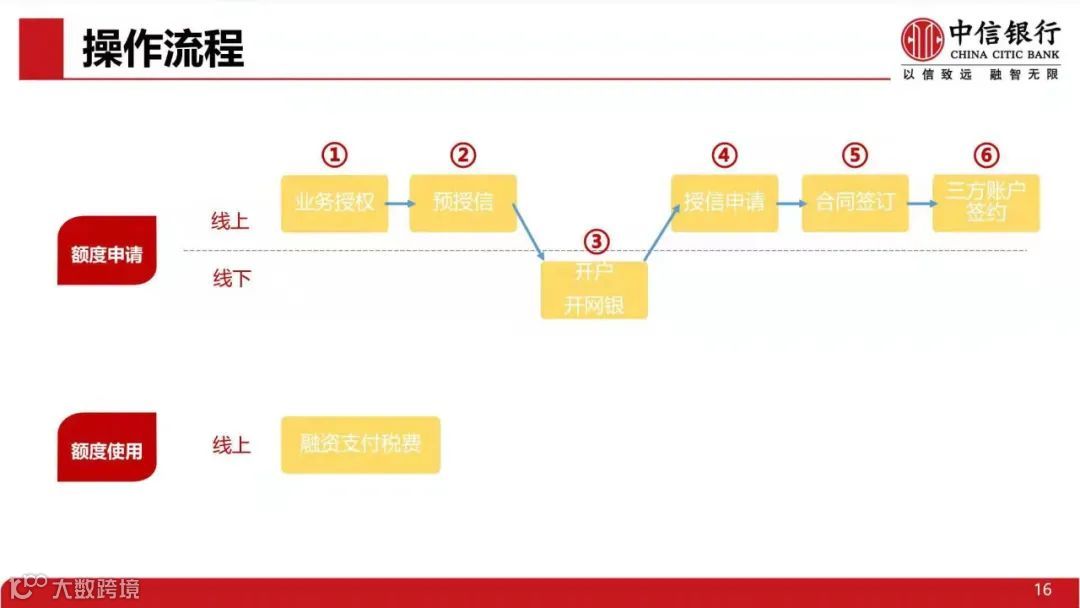 操作流程

中信银行
CHINA CITIC BANK
以信致远 融智无限

额度申请

线上

线下

①
业务授权

②
预授信

③
开户
开网银

④
授信申请

⑤
合同签订

⑥
三方账户签约

额度使用

线上

融资支付税费

大数跨境

16